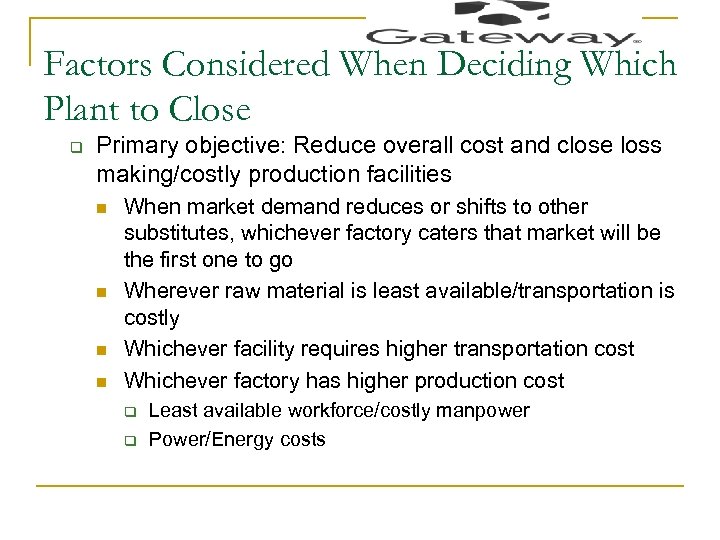 Gateway

Factors Considered When Deciding Which Plant to Close

Primary objective: Reduce overall cost and close loss making/costly production facilities

When market demand reduces or shifts to other substitutes, whichever factory caters that market will be the first one to go

Wherever raw material is least available/transportation is costly

Whichever facility requires higher transportation cost

Whichever factory has higher production cost

Least available workforce/costly manpower

Power/Energy costs